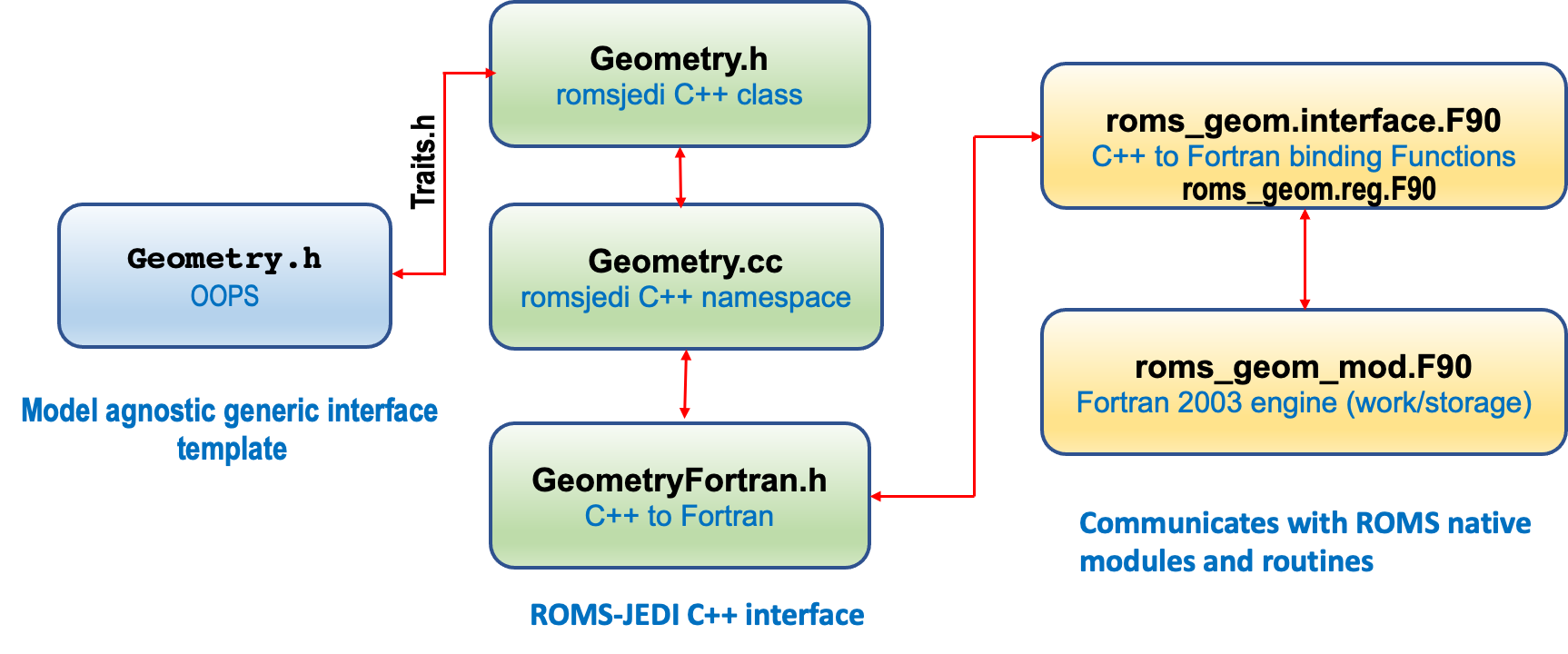 Geometry.h
OOPS

Model agnostic generic interface template

Traits.h

Geometry.h
romsjedi C++ class

Geometry.cc
romsjedi C++ namespace

GeometryFortran.h
C++ to Fortran

ROMS-JEDI C++ interface

roms_geom.interface.F90
C++ to Fortran binding Functions
roms_geom.reg.F90

roms_geom_mod.F90
Fortran 2003 engine (work/storage)

Communicates with ROMS native modules and routines